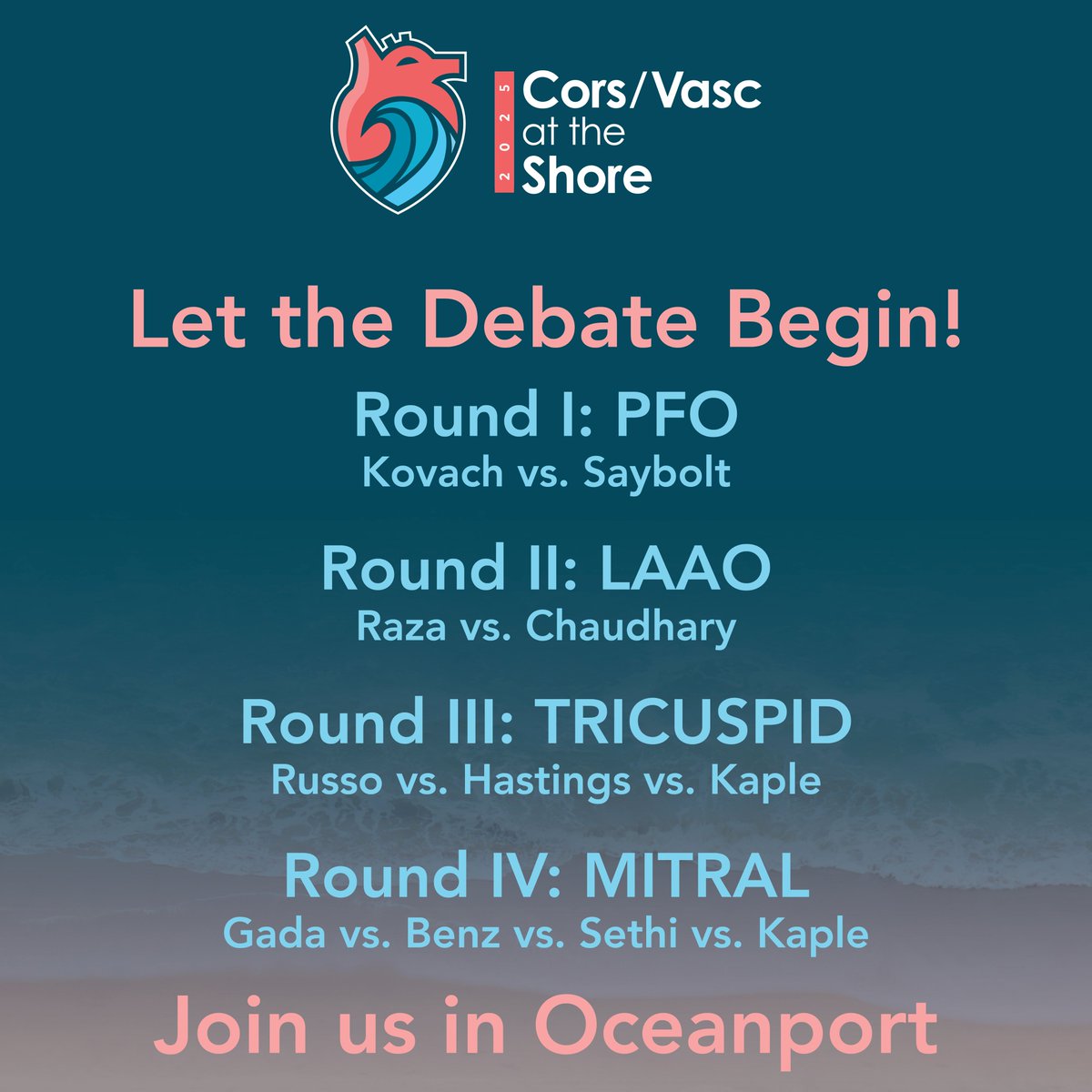 2025 Cors/Vasc at the Shore

Let the Debate Begin!

Round I: PFO
Kovach vs. Saybolt

Round II: LAAO
Raza vs. Chaudhary

Round III: TRICUSPID
Russo vs. Hastings vs. Kaple

Round IV: MITRAL
Gada vs. Benz vs. Sethi vs. Kaple

Join us in Oceanport